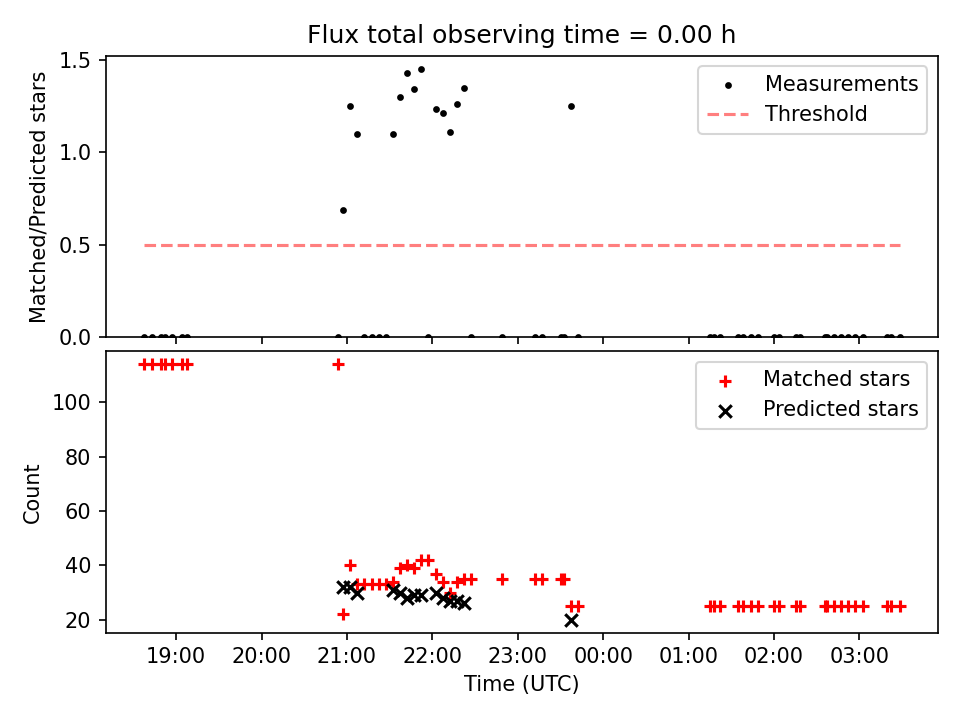 Flux total observing time = 0.00 h

Matched/Predicted stars

1.5
1.0
0.5
0.0

Measurements
Threshold

Count

100
80
60
40
20

Matched stars
Predicted stars

19:00
20:00
21:00
22:00
23:00
00:00
01:00
02:00
03:00

Time (UTC)